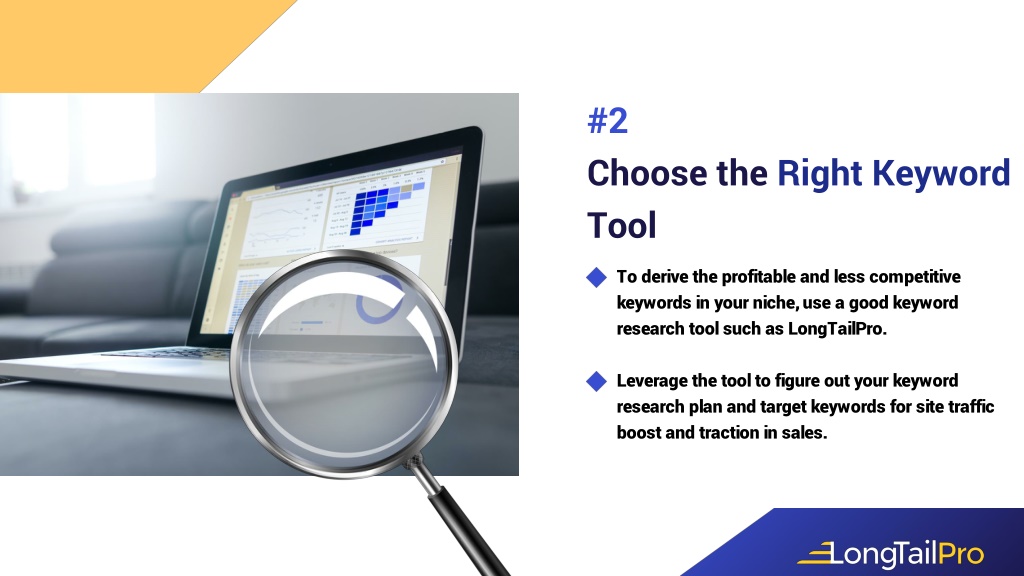 #2
Choose the Right Keyword Tool

To derive the profitable and less competitive keywords in your niche, use a good keyword research tool such as LongTailPro.

Leverage the tool to figure out your keyword research plan and target keywords for site traffic boost and traction in sales.

LongTailPro